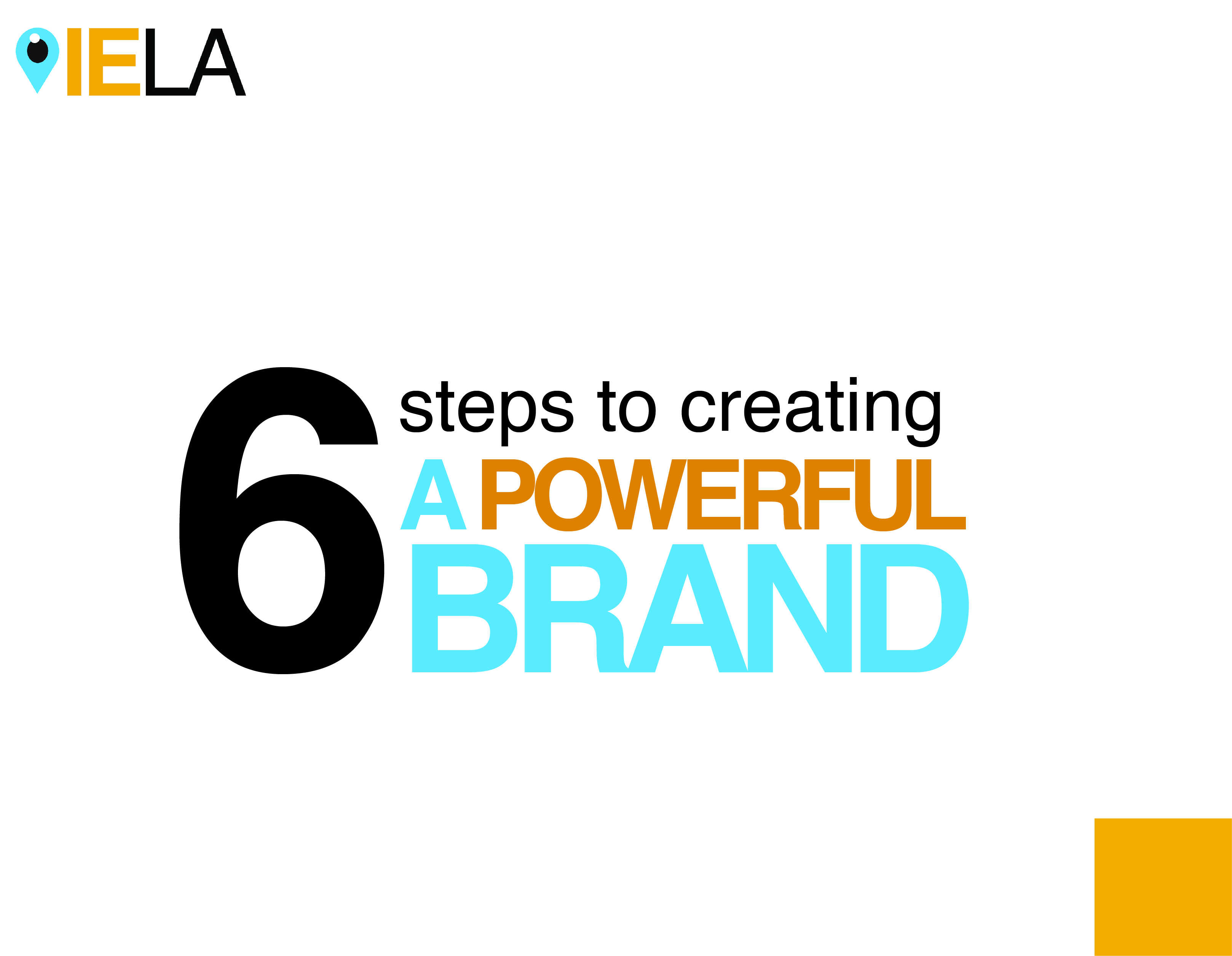 IELA

6 steps to creating A POWERFUL BRAND